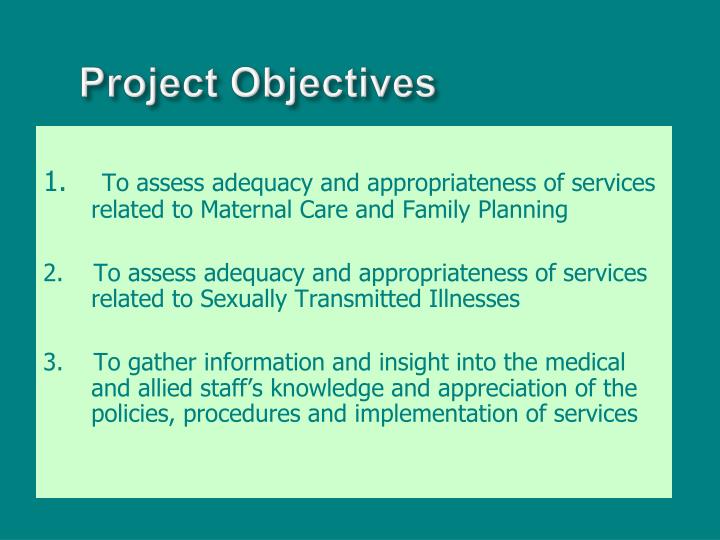 Project Objectives

1. To assess adequacy and appropriateness of services related to Maternal Care and Family Planning

2. To assess adequacy and appropriateness of services related to Sexually Transmitted Illnesses

3. To gather information and insight into the medical and allied staff’s knowledge and appreciation of the policies, procedures and implementation of services